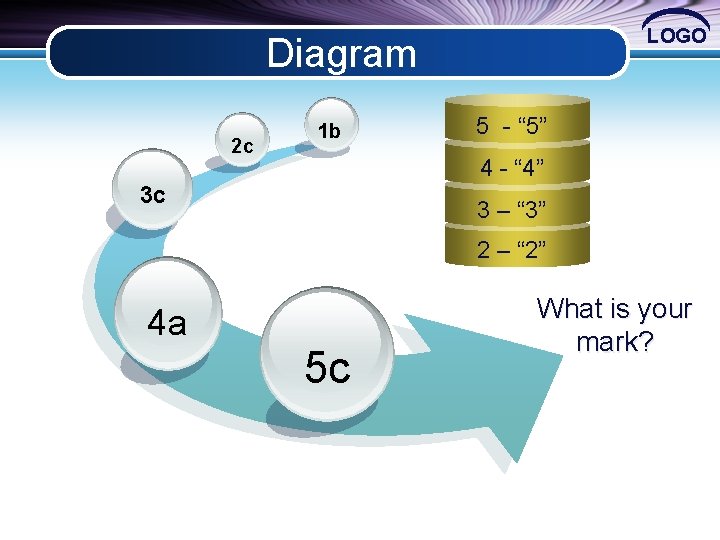 Diagram

LOGO

1b

2c

3c

4a

5c

5 - "5"

4 - "4"

3 – "3"

2 – "2"

What is your mark?